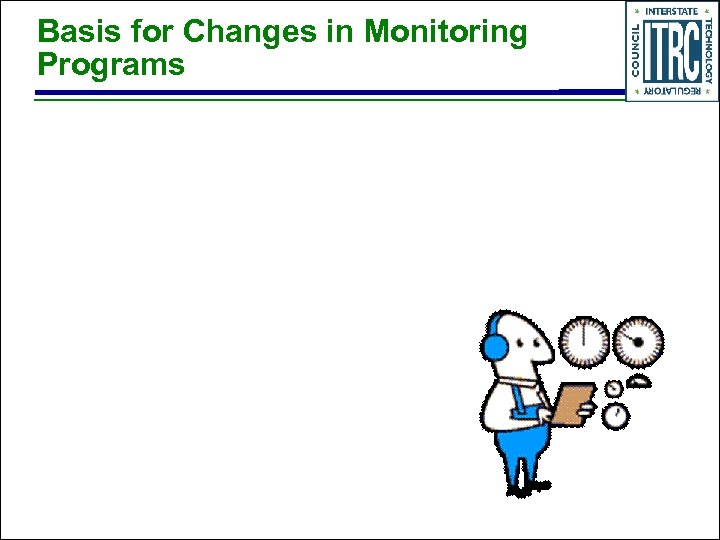 Basis for Changes in Monitoring Programs

INTERSTATE TECHNOLOGY REGULATORY COUNCIL ITRC